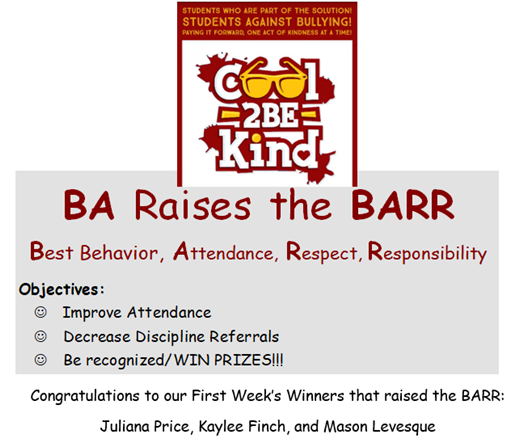 STUDENTS WHO ARE PART OF THE SOLUTION!
STUDENTS AGAINST BULLYING!
PAYING IT FORWARD, ONE ACT OF KINDNESS AT A TIME!

Cool 2BE Kind

BA Raises the BARR

Best Behavior, Attendance, Respect, Responsibility

Objectives:
☺ Improve Attendance
☺ Decrease Discipline Referrals
☺ Be recognized/WIN PRIZES!!!

Congratulations to our First Week's Winners that raised the BARR:

Juliana Price, Kaylee Finch, and Mason Levesque